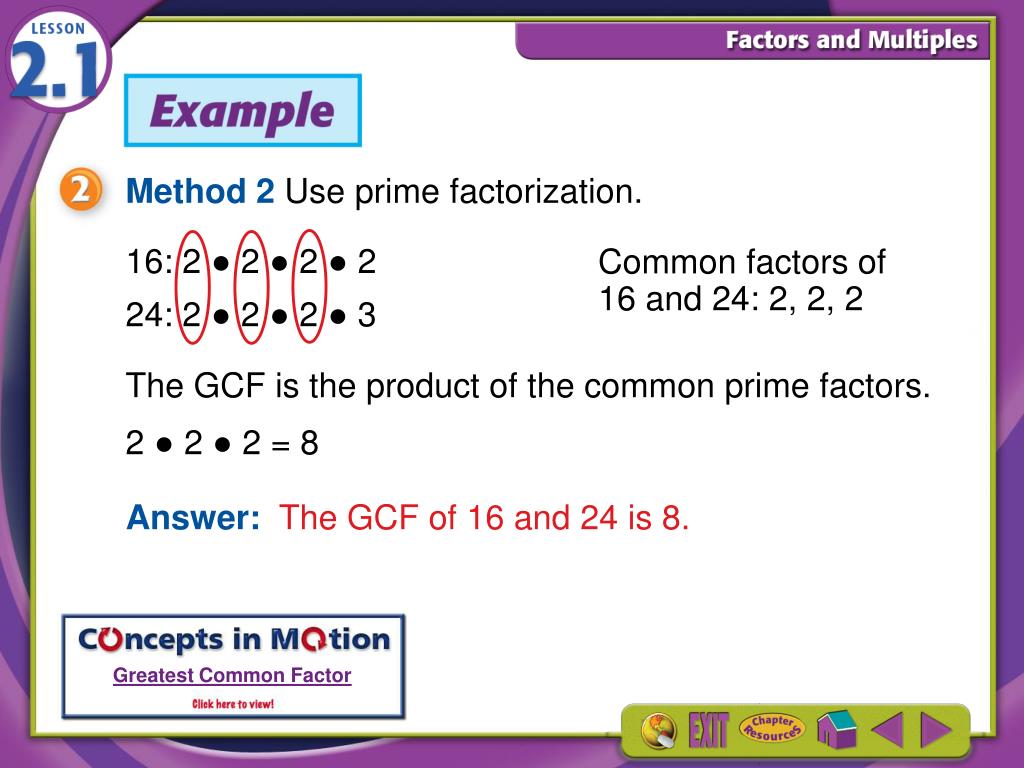 LESSON 2.1

Factors and Multiples

Example

2 Method 2 Use prime factorization.

16: 2 ● 2 ● 2 ● 2

24: 2 ● 2 ● 2 ● 3

Common factors of 16 and 24: 2, 2, 2

The GCF is the product of the common prime factors.

2 ● 2 ● 2 = 8

Answer: The GCF of 16 and 24 is 8.

Concepts in Motion

Greatest Common Factor

Click here to view!

EXIT

Chapter Resources